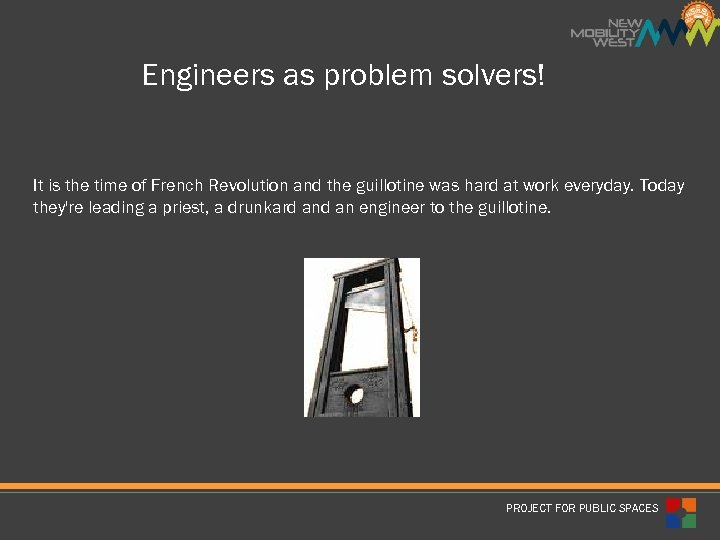 NEW MOBILITY WEST

Engineers as problem solvers!

It is the time of French Revolution and the guillotine was hard at work everyday. Today they're leading a priest, a drunkard and an engineer to the guillotine.

PROJECT FOR PUBLIC SPACES